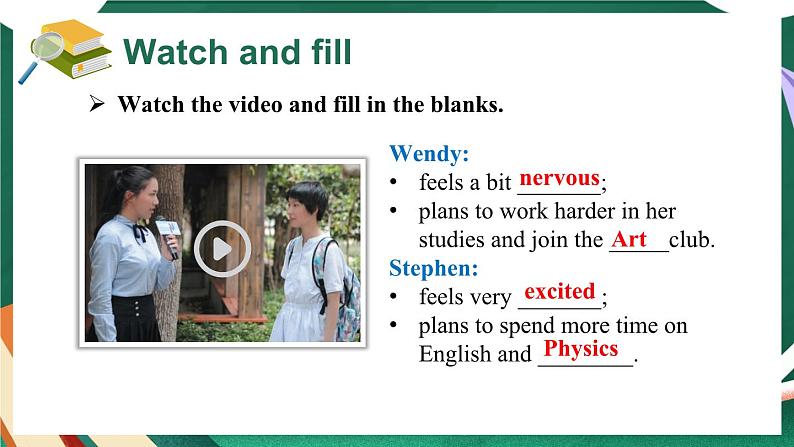 Watch and fill

➢ Watch the video and fill in the blanks.

Wendy:
• feels a bit nervous;
• plans to work harder in her studies and join the Art club.
Stephen:
• feels very excited;
• plans to spend more time on English and Physics.